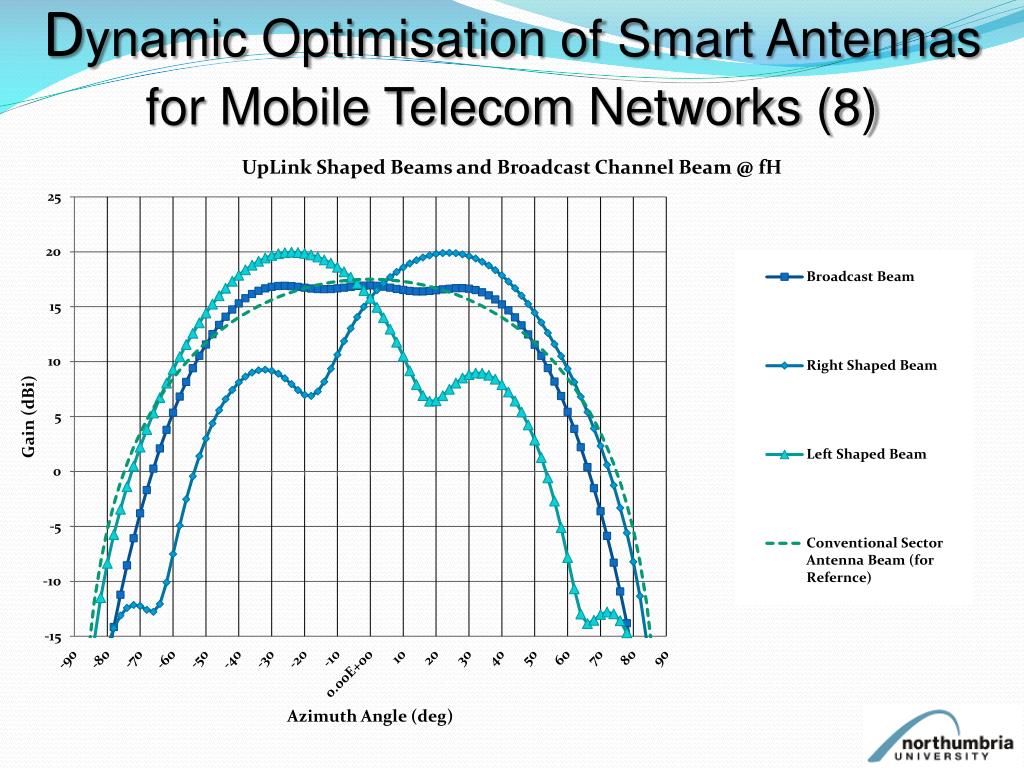 Dynamic Optimisation of Smart Antennas for Mobile Telecom Networks (8)

UpLink Shaped Beams and Broadcast Channel Beam @ fH

25
20
15
10
5
0
-5
-10
-15

Gain (dBi)

-90 -80 -70 -60 -50 -40 -30 -20 -10 0.00E+00 10 20 30 40 50 60 70 80 90

Azimuth Angle (deg)

Broadcast Beam

Right Shaped Beam

Left Shaped Beam

Conventional Sector Antenna Beam (for Refernce)

northumbria UNIVERSITY